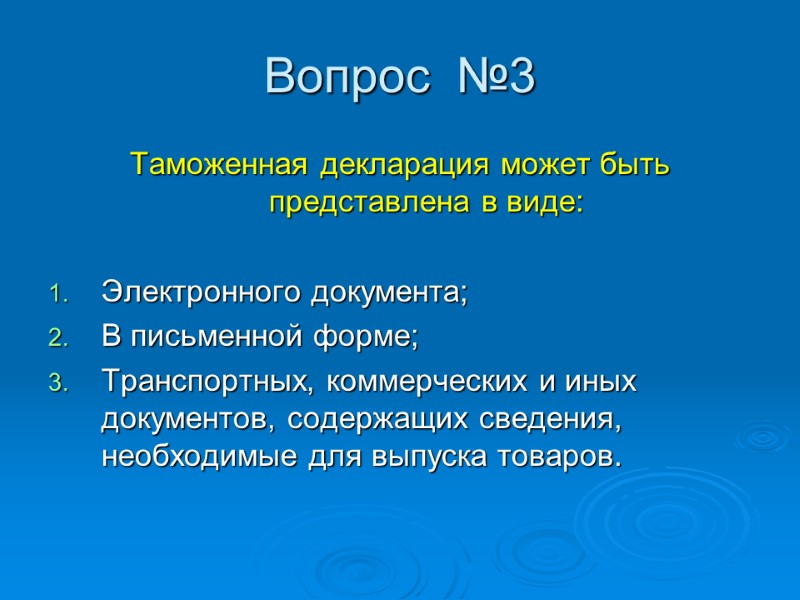 Вопрос №3

Таможенная декларация может быть представлена в виде:

1. Электронного документа;
2. В письменной форме;
3. Транспортных, коммерческих и иных документов, содержащих сведения, необходимые для выпуска товаров.